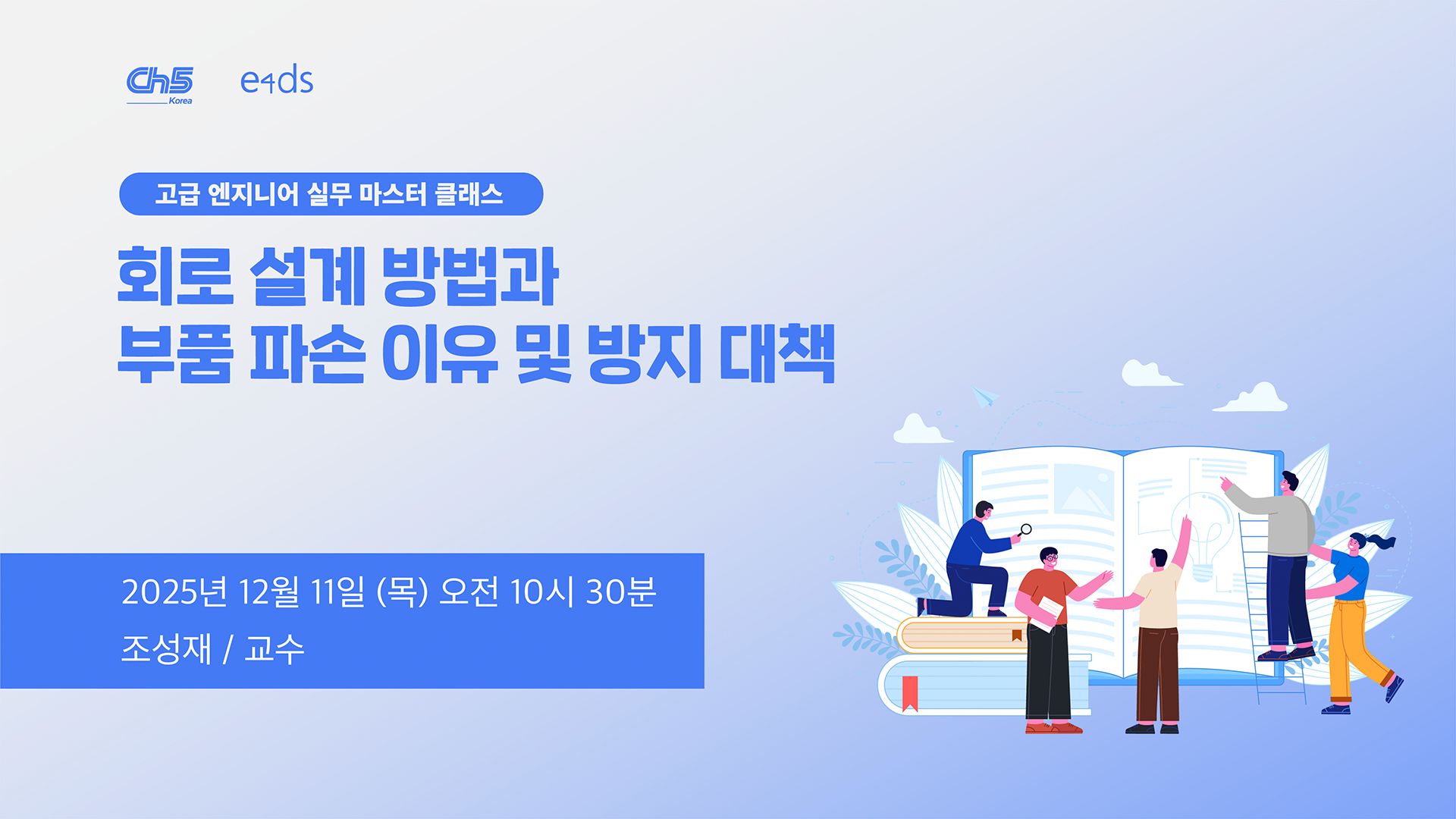 Ch5 Korea e4ds

고급 엔지니어 실무 마스터 클래스

회로 설계 방법과
부품 파손 이유 및 방지 대책

2025년 12월 11일 (목) 오전 10시 30분
조성재 / 교수